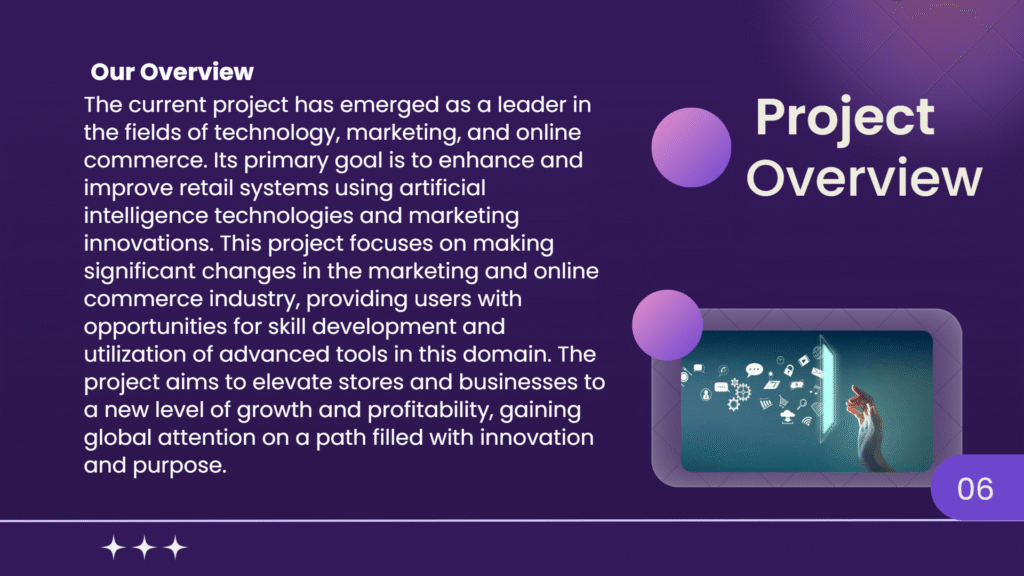 Our Overview

The current project has emerged as a leader in the fields of technology, marketing, and online commerce. Its primary goal is to enhance and improve retail systems using artificial intelligence technologies and marketing innovations. This project focuses on making significant changes in the marketing and online commerce industry, providing users with opportunities for skill development and utilization of advanced tools in this domain. The project aims to elevate stores and businesses to a new level of growth and profitability, gaining global attention on a path filled with innovation and purpose.

Project Overview

06